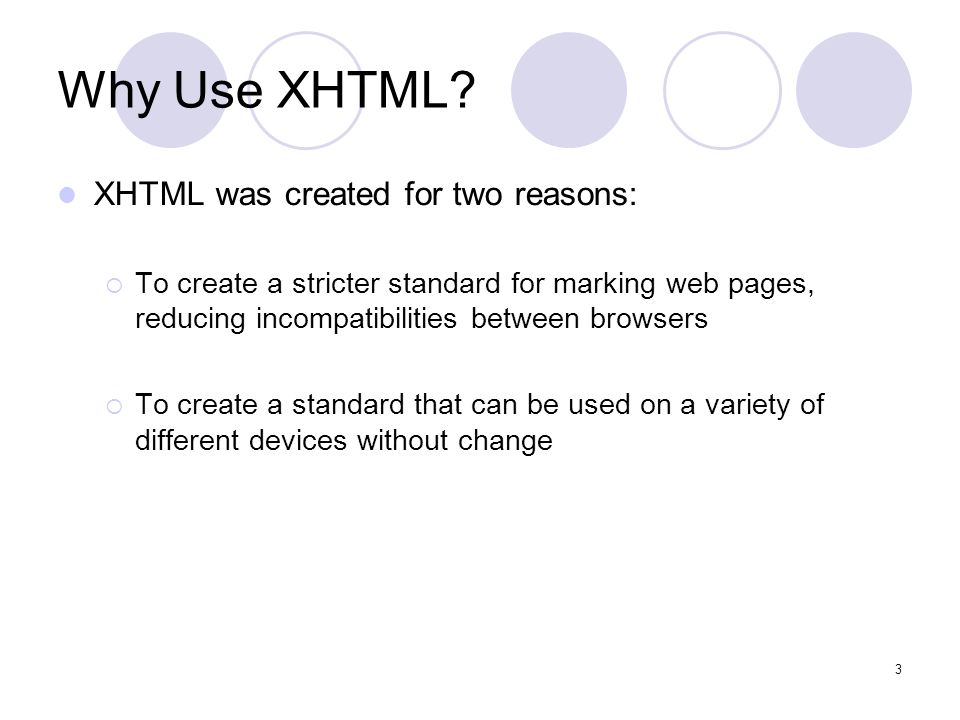 Why Use XHTML?

XHTML was created for two reasons:

To create a stricter standard for marking web pages, reducing incompatibilities between browsers

To create a standard that can be used on a variety of different devices without change

3